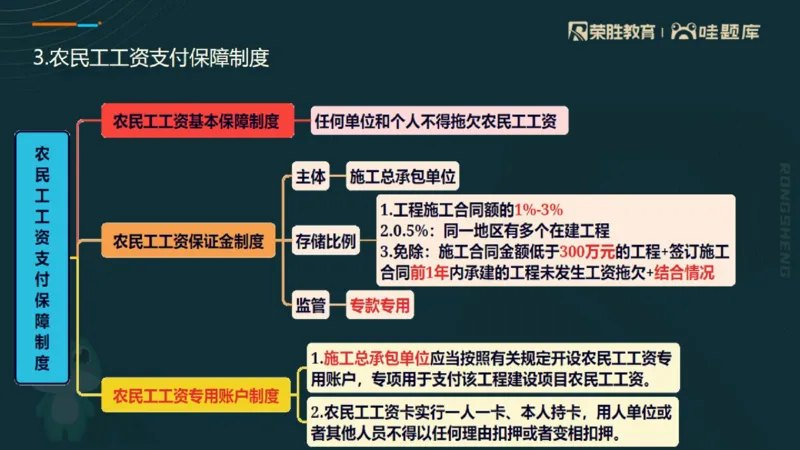 荣胜教育 | 哇题库

3.农民工工资支付保障制度

农民工工资支付保障制度

农民工工资基本保障制度

任何单位和个人不得拖欠农民工工资

农民工工资保证金制度

主体

施工总承包单位

存储比例

1.工程施工合同额的1%-3%
2.0.5%：同一地区有多个在建工程
3.免除：施工合同金额低于300万元的工程+签订施工合同前1年内承建的工程未发生工资拖欠+结合情况

监管

专款专用

农民工工资专用账户制度

1.施工总承包单位应当按照有关规定开设农民工工资专用账户，专项用于支付该工程建设项目农民工工资。

2.农民工工资卡实行一人一卡、本人持卡，用人单位或者其他人员不得以任何理由扣押或者变相扣押。

RONGSHENG